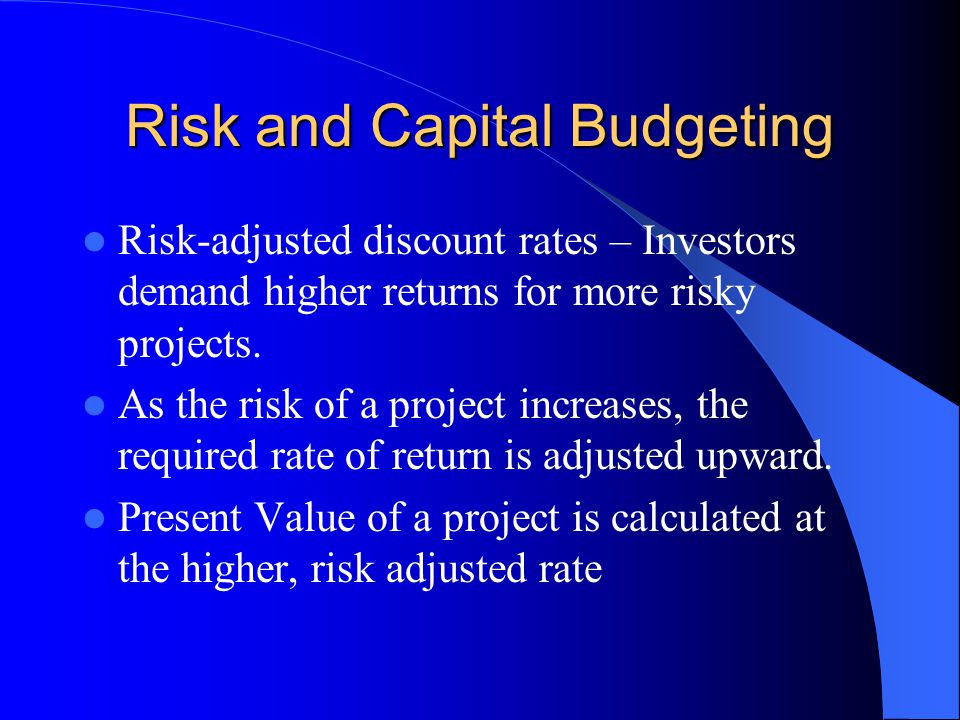 Risk and Capital Budgeting

- Risk-adjusted discount rates – Investors demand higher returns for more risky projects.
- As the risk of a project increases, the required rate of return is adjusted upward.
- Present Value of a project is calculated at the higher, risk adjusted rate